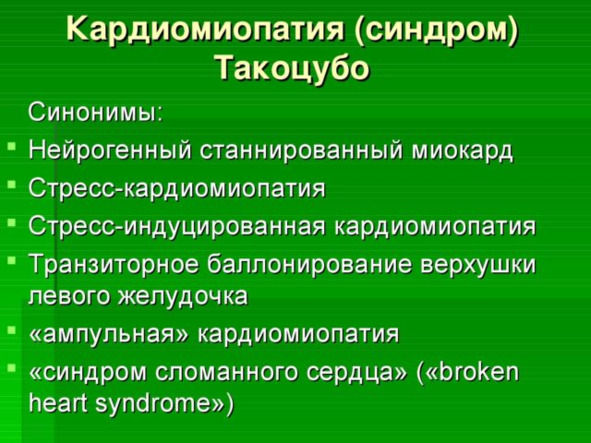 Кардиомиопатия (синдром) Такоцубо

Синонимы:

- Нейрогенный станнированный миокард
- Стресс-кардиомиопатия
- Стресс-индуцированная кардиомиопатия
- Транзиторное баллонирование верхушки левого желудочка
- «ампульная» кардиомиопатия
- «синдром сломанного сердца» («broken heart syndrome»)